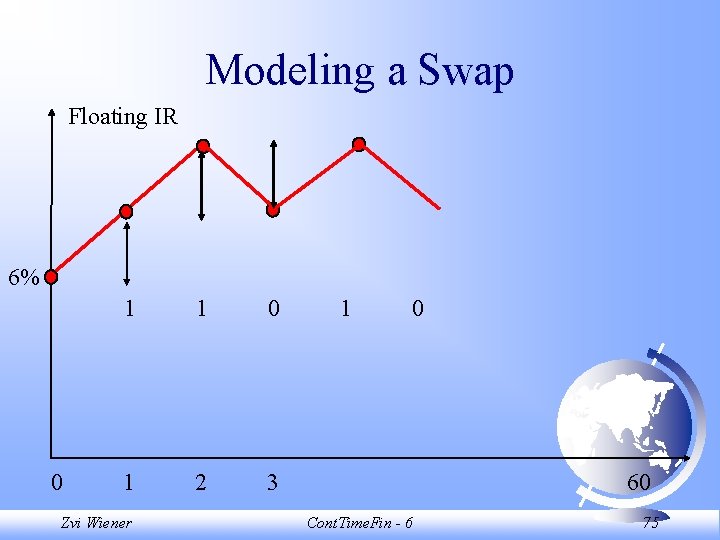 Modeling a Swap

Floating IR

6%

1 1 0 1 0

0 1 2 3 60

Zvi Wiener

ContTimeFin - 6

75